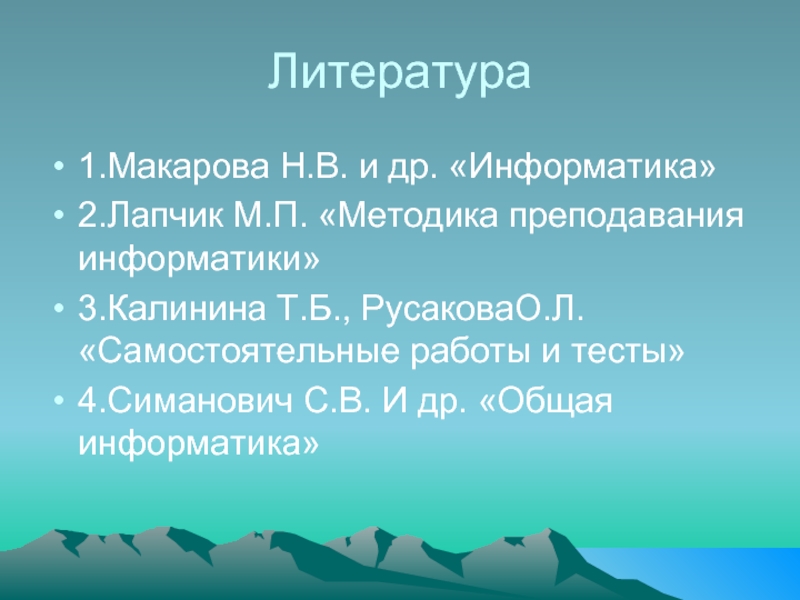 Литература

• 1.Макарова Н.В. и др. «Информатика»
• 2.Лапчик М.П. «Методика преподавания информатики»
• 3.Калинина Т.Б., РусаковаО.Л. «Самостоятельные работы и тесты»
• 4.Симанович С.В. И др. «Общая информатика»